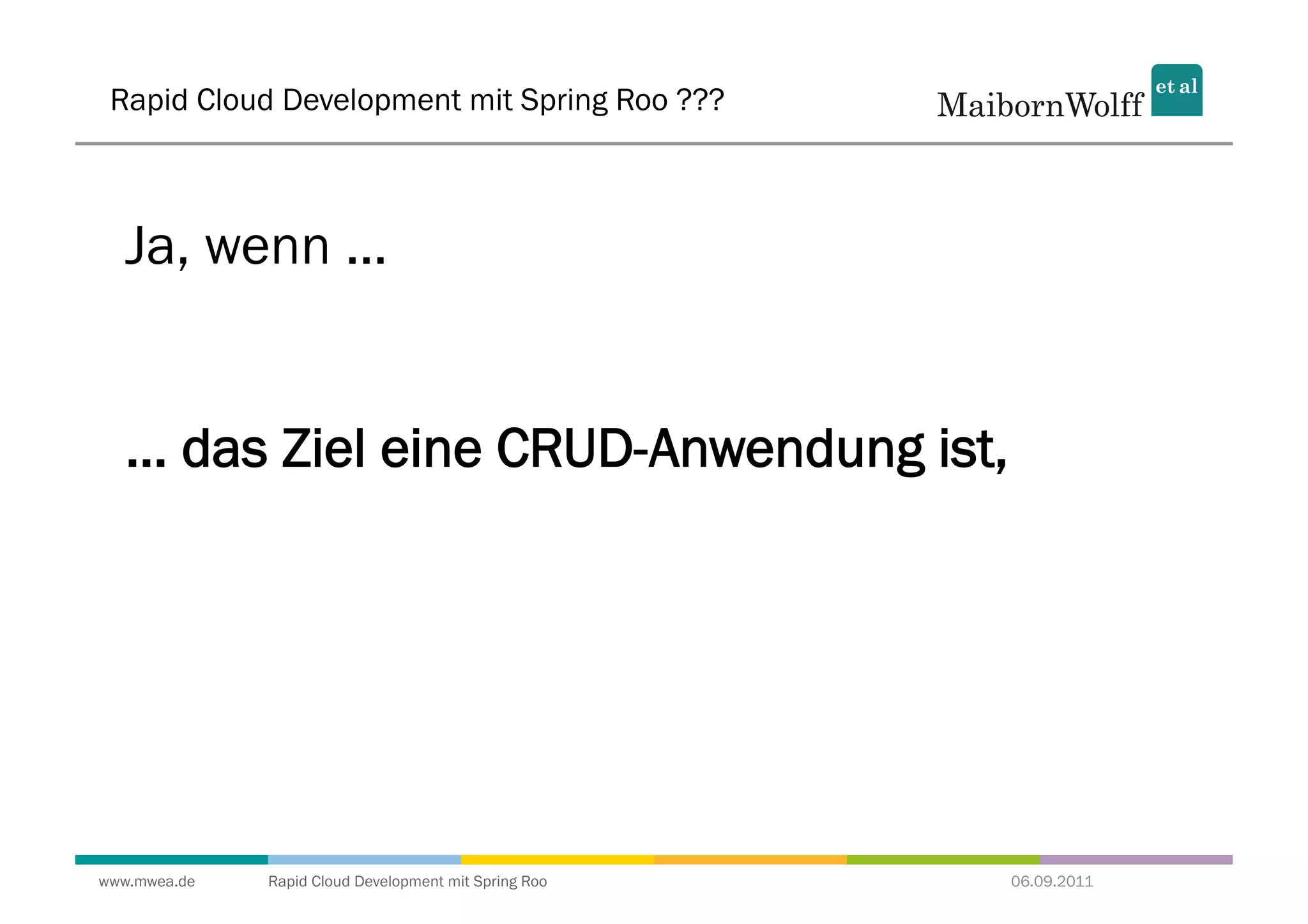 Rapid Cloud Development mit Spring Roo ???

MaibornWolff et al

Ja, wenn …

… das Ziel eine CRUD-Anwendung ist,

www.mwea.de Rapid Cloud Development mit Spring Roo 06.09.2011